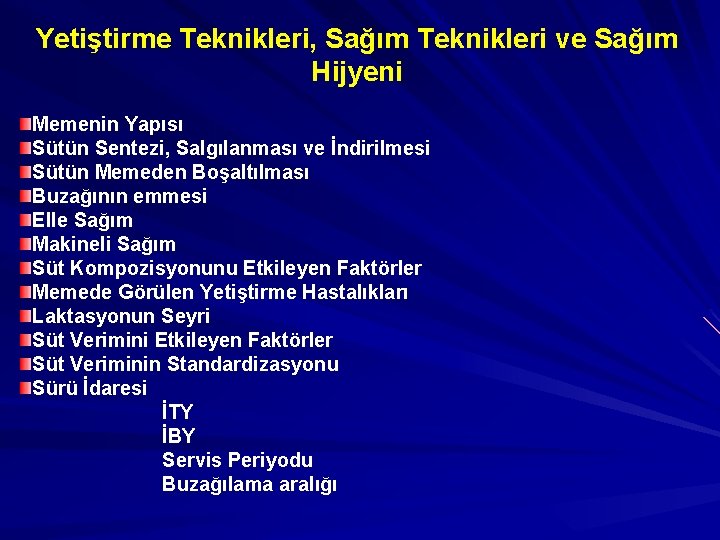 Yetiştirme Teknikleri, Sağım Teknikleri ve Sağım Hijyeni

Memenin Yapısı
Sütün Sentezi, Salgılanması ve İndirilmesi
Sütün Memeden Boşaltılması
Buzağının emmesi
Elle Sağım
Makineli Sağım
Süt Kompozisyonunu Etkileyen Faktörler
Memede Görülen Yetiştirme Hastalıkları
Laktasyonun Seyri
Süt Verimini Etkileyen Faktörler
Süt Veriminin Standardizasyonu
Sürü İdaresi
İTY
İBY
Servis Periyodu
Buzağılama aralığı